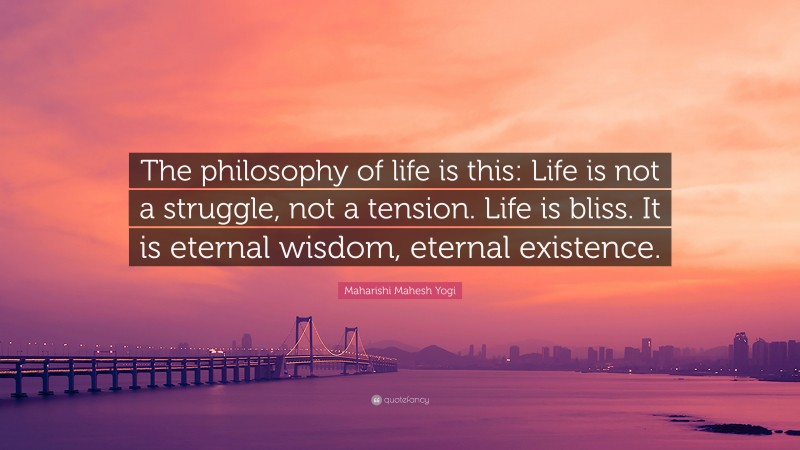 The philosophy of life is this: Life is not a struggle, not a tension. Life is bliss. It is eternal wisdom, eternal existence.

Maharishi Mahesh Yogi

quotefancy